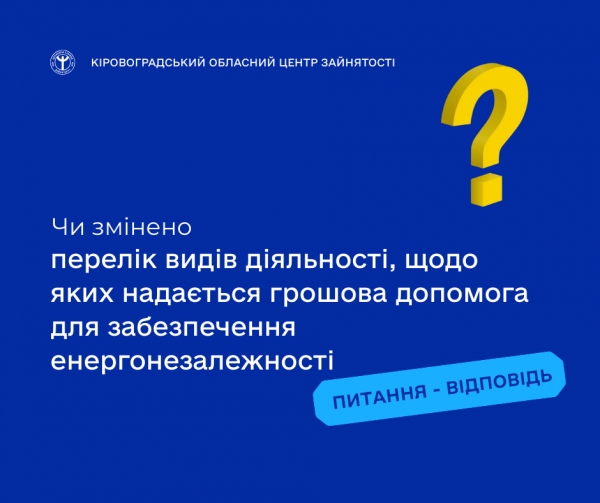 КІРОВОГРАДСЬКИЙ ОБЛАСНИЙ ЦЕНТР ЗАЙНЯТОСТІ

?

Чи змінено
перелік видів діяльності, щодо яких надається грошова допомога для забезпечення енергонезалежності

ПИТАННЯ - ВІДПОВІДЬ